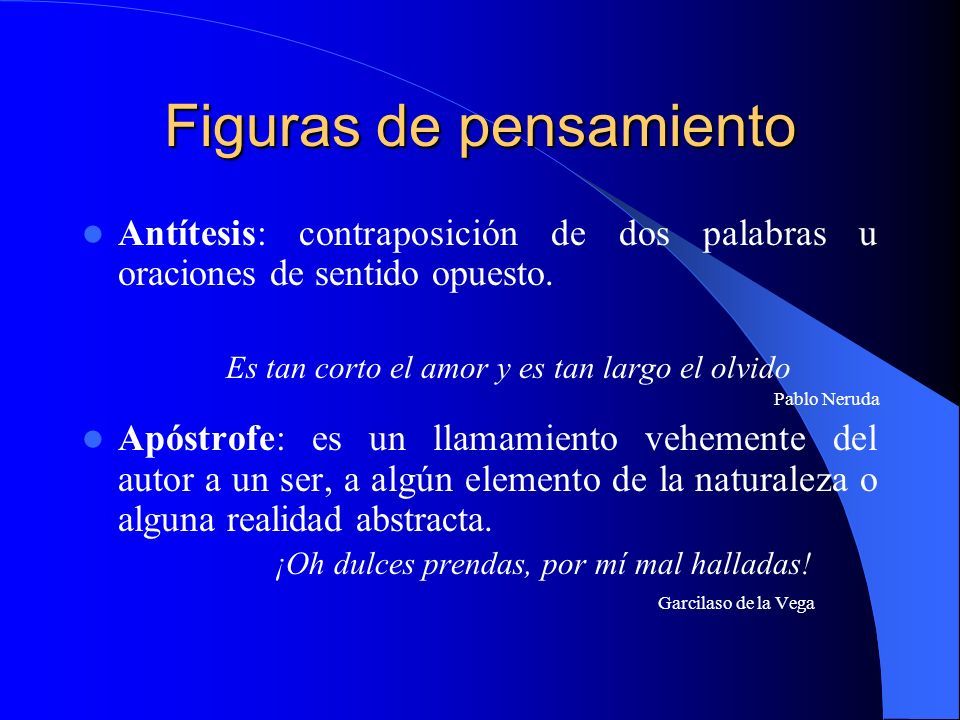 Figuras de pensamiento

Antítesis: contraposición de dos palabras u oraciones de sentido opuesto.

Es tan corto el amor y es tan largo el olvido

Pablo Neruda

Apóstrofe: es un llamamiento vehemente del autor a un ser, a algún elemento de la naturaleza o alguna realidad abstracta.

¡Oh dulces prendas, por mí mal halladas!

Garcilaso de la Vega